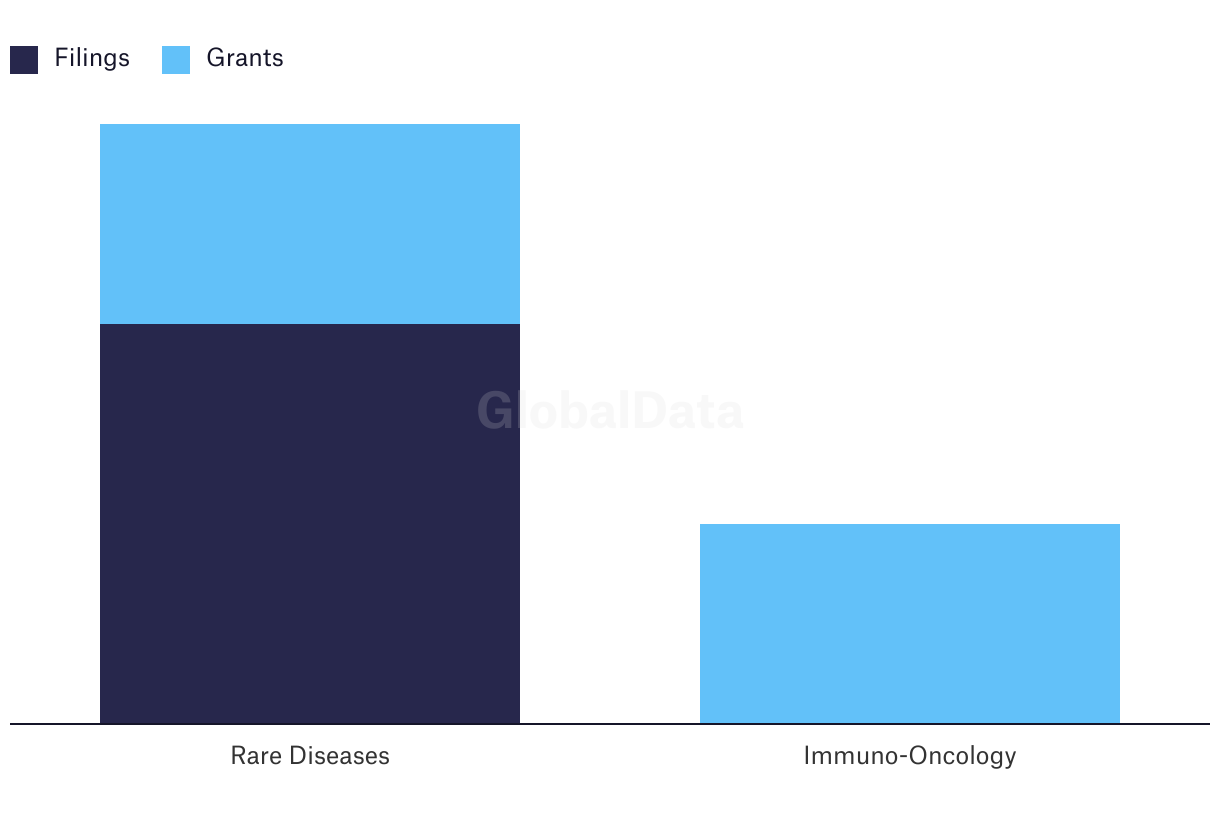 Filings Grants

GlobalData

Rare Diseases

Immuno-Oncology